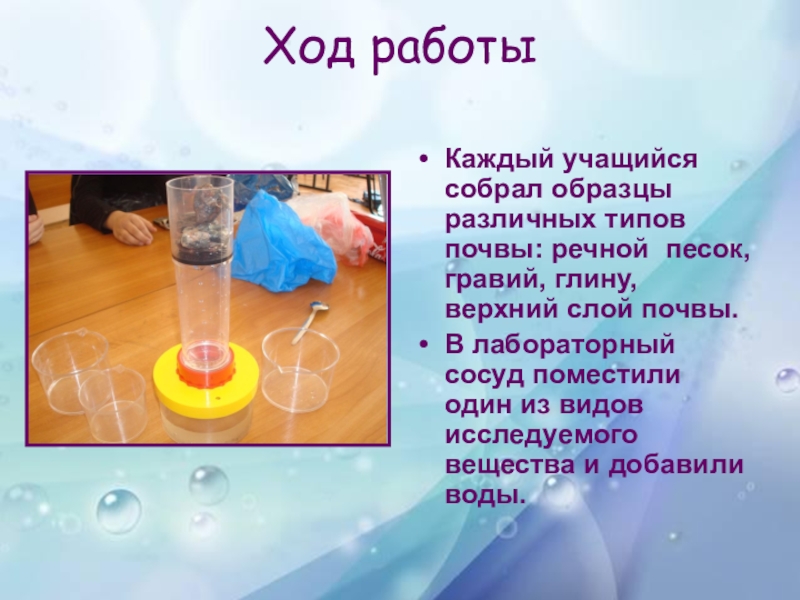 Ход работы

• Каждый учащийся собрал образцы различных типов почвы: речной  песок, гравий, глину, верхний слой почвы.

• В лабораторный сосуд поместили один из видов исследуемого вещества и добавили воды.